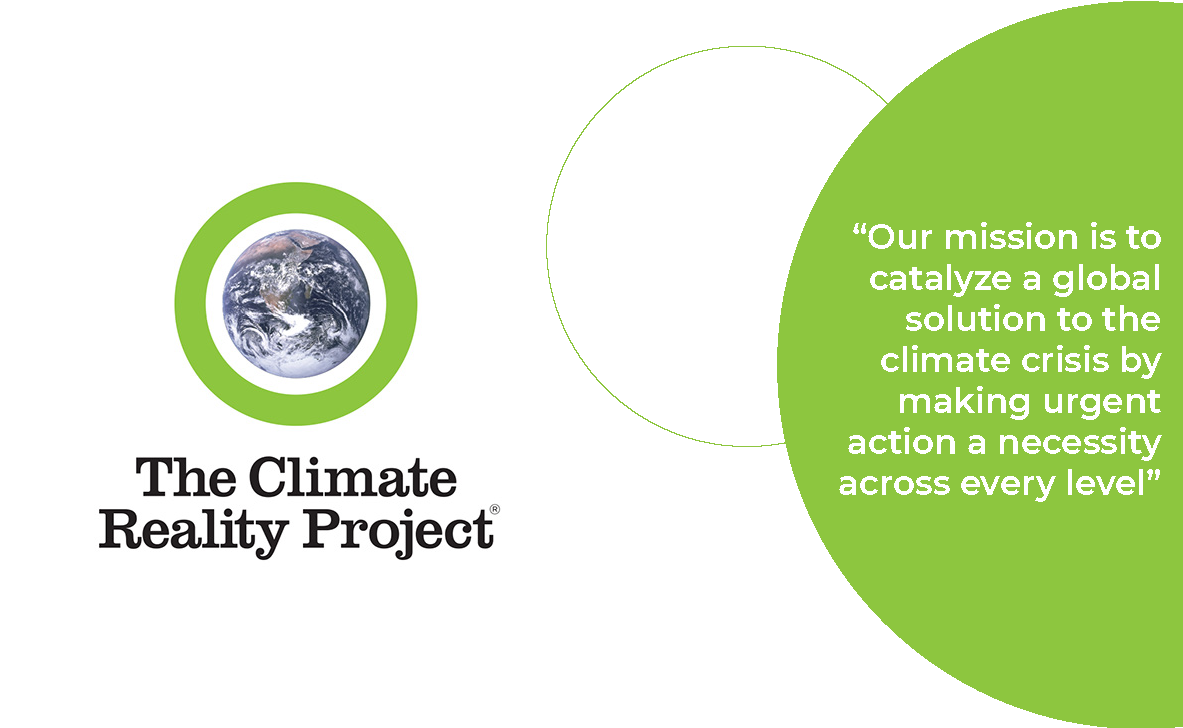 The Climate Reality Project®

“Our mission is to catalyze a global solution to the climate crisis by making urgent action a necessity across every level”